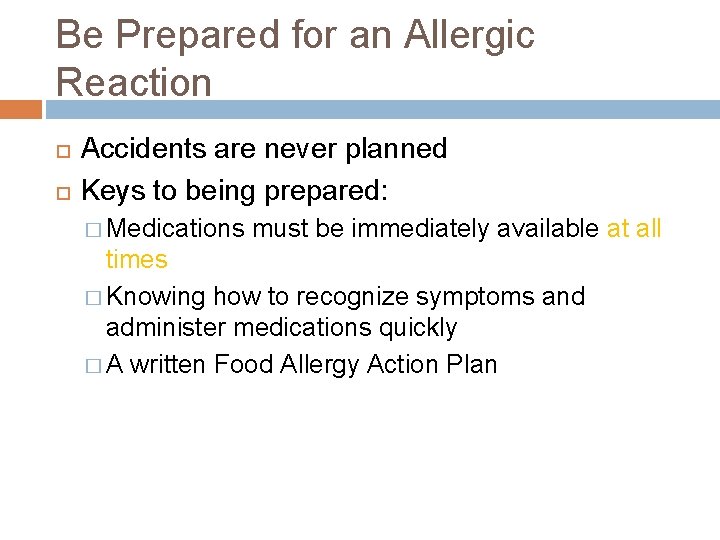 Be Prepared for an Allergic Reaction

Accidents are never planned

Keys to being prepared:

Medications must be immediately available at all times

Knowing how to recognize symptoms and administer medications quickly

A written Food Allergy Action Plan